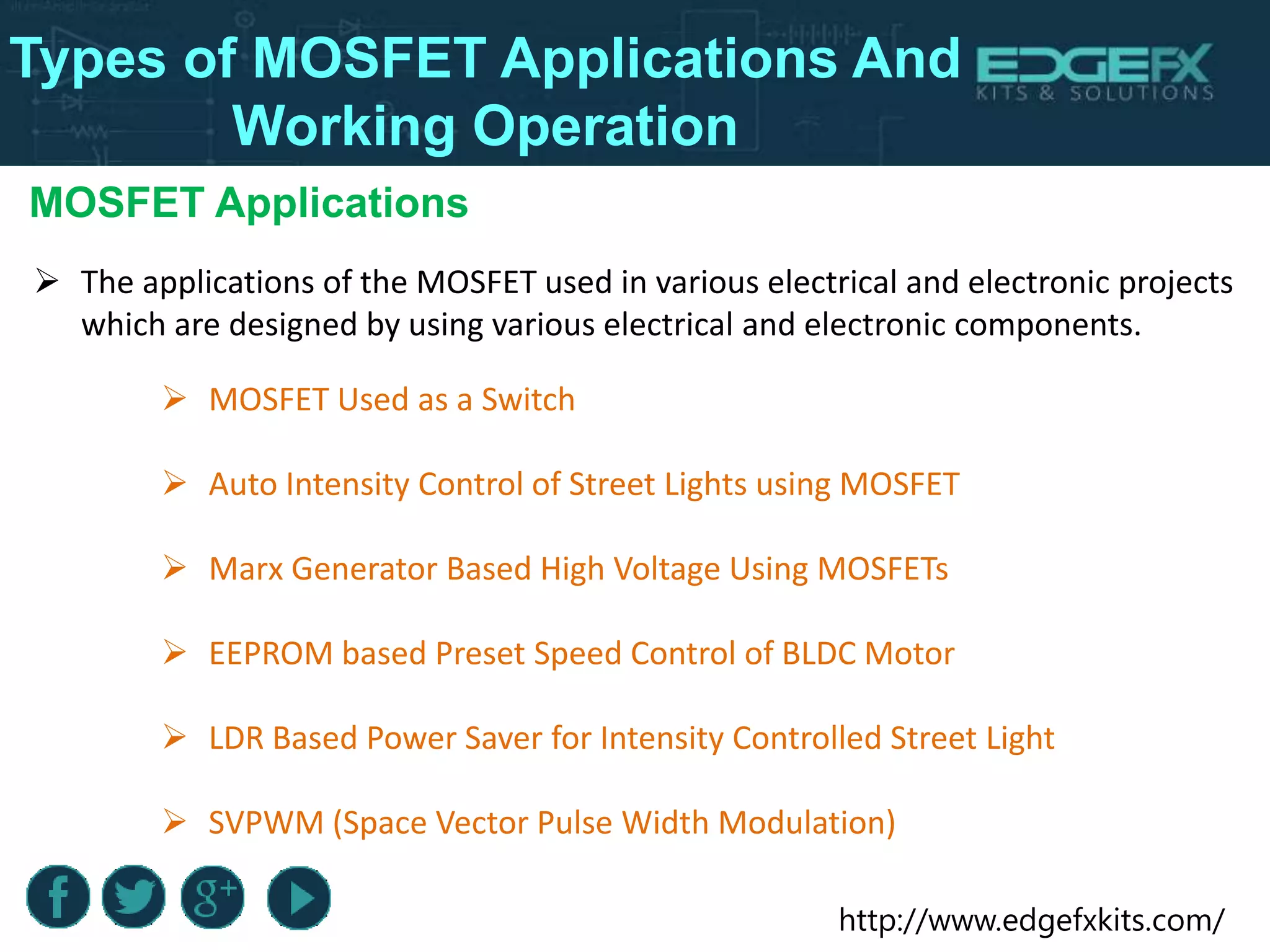 Types of MOSFET Applications And Working Operation

EDGEFX
KITS & SOLUTIONS

MOSFET Applications

➢ The applications of the MOSFET used in various electrical and electronic projects which are designed by using various electrical and electronic components.

➢ MOSFET Used as a Switch

➢ Auto Intensity Control of Street Lights using MOSFET

➢ Marx Generator Based High Voltage Using MOSFETs

➢ EEPROM based Preset Speed Control of BLDC Motor

➢ LDR Based Power Saver for Intensity Controlled Street Light

➢ SVPWM (Space Vector Pulse Width Modulation)

f g+

http://www.edgefxkits.com/